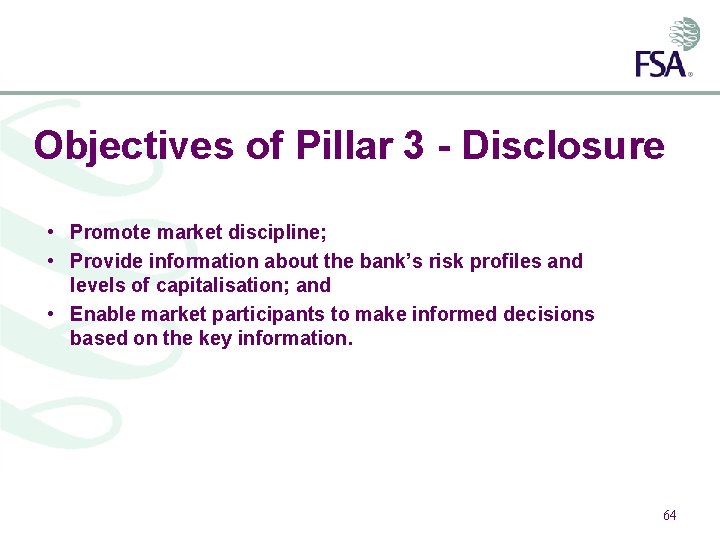 FSA®

Objectives of Pillar 3 - Disclosure

• Promote market discipline;
• Provide information about the bank's risk profiles and levels of capitalisation; and
• Enable market participants to make informed decisions based on the key information.

64